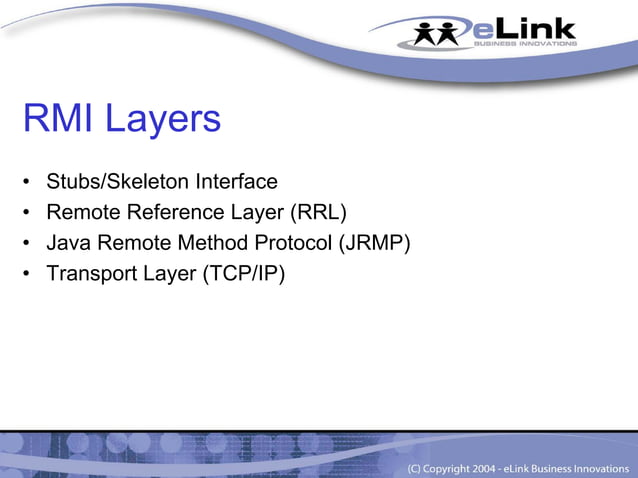 eLink
BUSINESS INNOVATIONS

RMI Layers

• Stubs/Skeleton Interface
• Remote Reference Layer (RRL)
• Java Remote Method Protocol (JRMP)
• Transport Layer (TCP/IP)

(C) Copyright 2004 - eLink Business Innovations